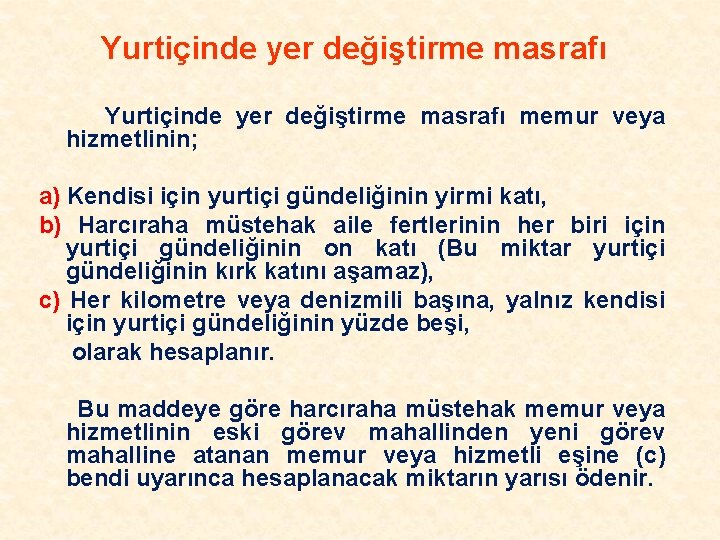 Yurtiçinde yer değiştirme masrafı

Yurtiçinde yer değiştirme masrafı memur veya hizmetlinin;

a) Kendisi için yurtiçi gündeliğinin yirmi katı,
b) Harcıraha müstehak aile fertlerinin her biri için yurtiçi gündeliğinin on katı (Bu miktar yurtiçi gündeliğinin kırk katını aşamaz),
c) Her kilometre veya denizmili başına, yalnız kendisi için yurtiçi gündeliğinin yüzde beşi,
olarak hesaplanır.

Bu maddeye göre harcıraha müstehak memur veya hizmetlinin eski görev mahallinden yeni görev mahalline atanan memur veya hizmetli eşine (c) bendi uyarınca hesaplanacak miktarın yarısı ödenir.